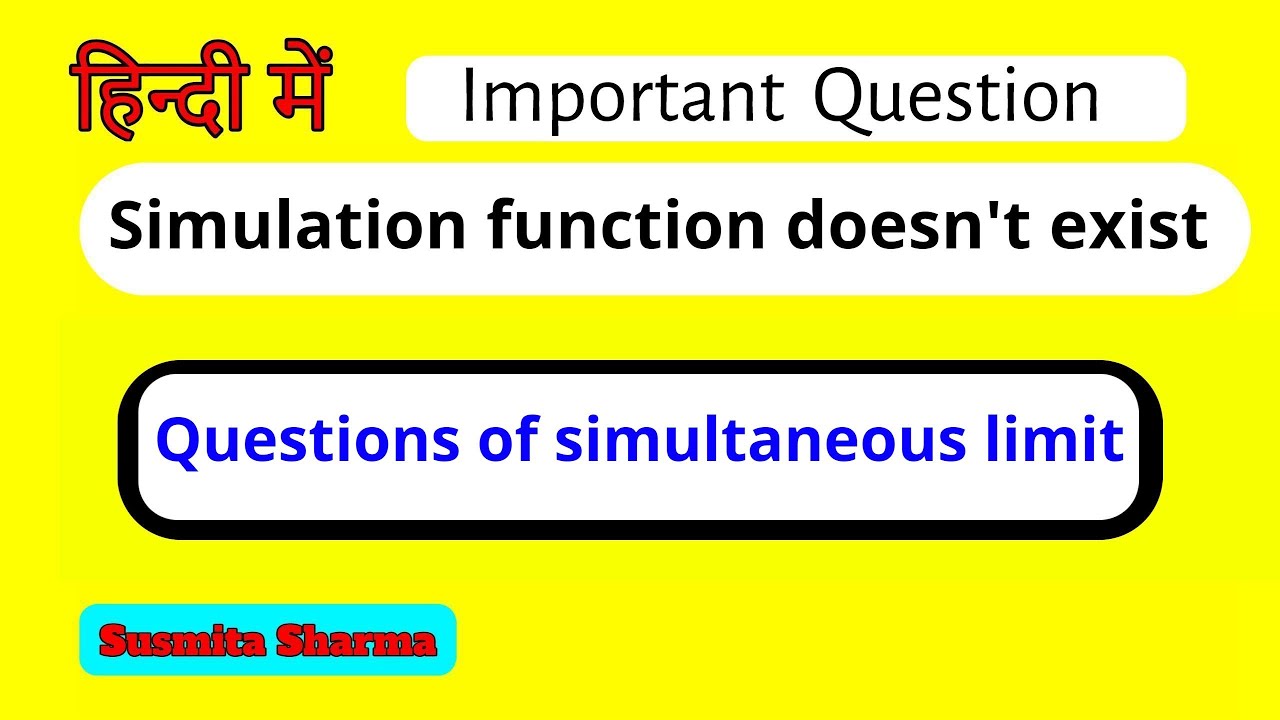 हिन्दी में

Important Question

Simulation function doesn't exist

Questions of simultaneous limit

Susmita Sharma